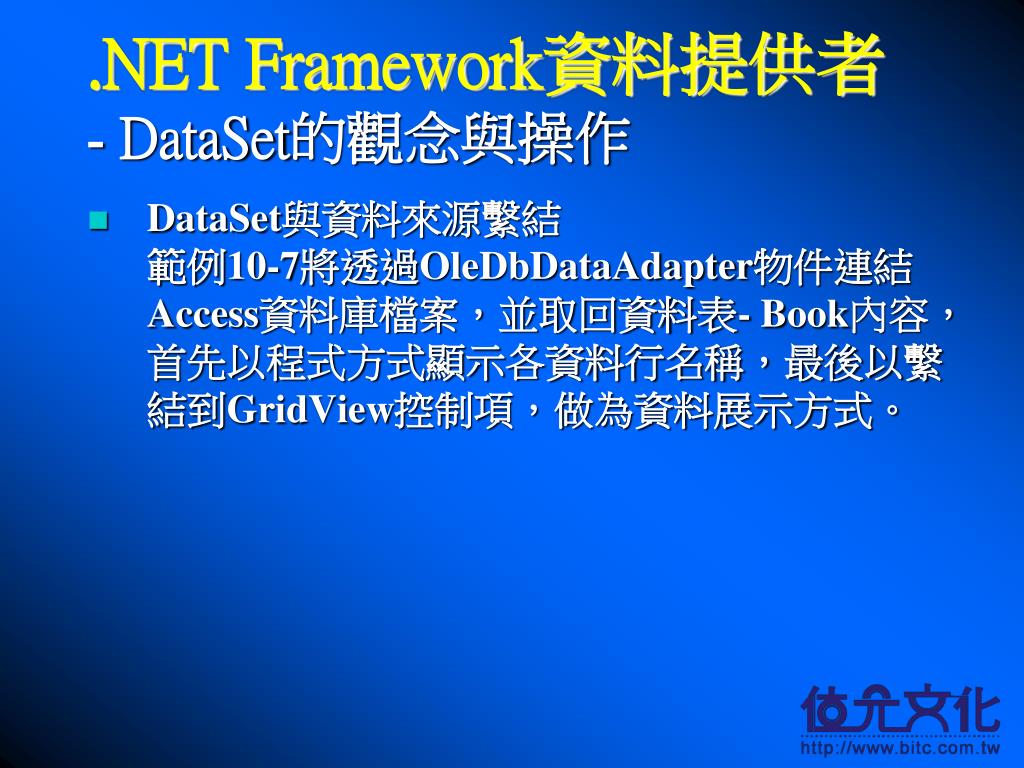 .NET Framework資料提供者
- DataSet的觀念與操作

DataSet與資料來源繫結
範例10-7將透過OleDbDataAdapter物件連結Access資料庫檔案，並取回資料表- Book內容，首先以程式方式顯示各資料行名稱，最後以繫結到GridView控制項，做為資料展示方式。

位元文化
http://www.bitc.com.tw